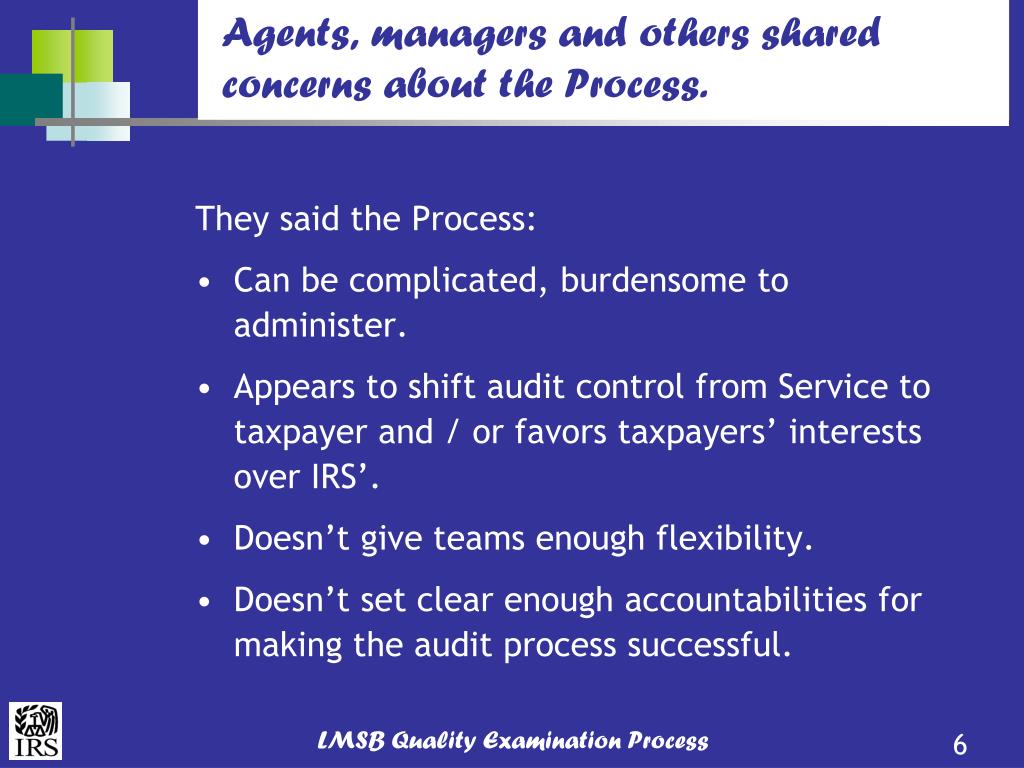 Agents, managers and others shared concerns about the Process.

They said the Process:

• Can be complicated, burdensome to administer.

• Appears to shift audit control from Service to taxpayer and / or favors taxpayers' interests over IRS'.

• Doesn't give teams enough flexibility.

• Doesn't set clear enough accountabilities for making the audit process successful.

IRS

LMSB Quality Examination Process

6